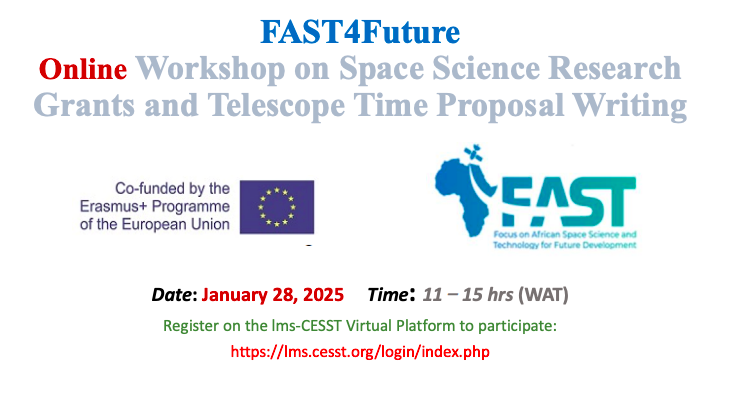 FAST4Future

Online Workshop on Space Science Research Grants and Telescope Time Proposal Writing

Co-funded by the Erasmus+ Programme of the European Union

FAST
Focus on African Space Science and Technology for Future Development

Date: January 28, 2025 Time: 11 – 15 hrs (WAT)

Register on the lms-CESST Virtual Platform to participate:

https://lms.cesst.org/login/index.php